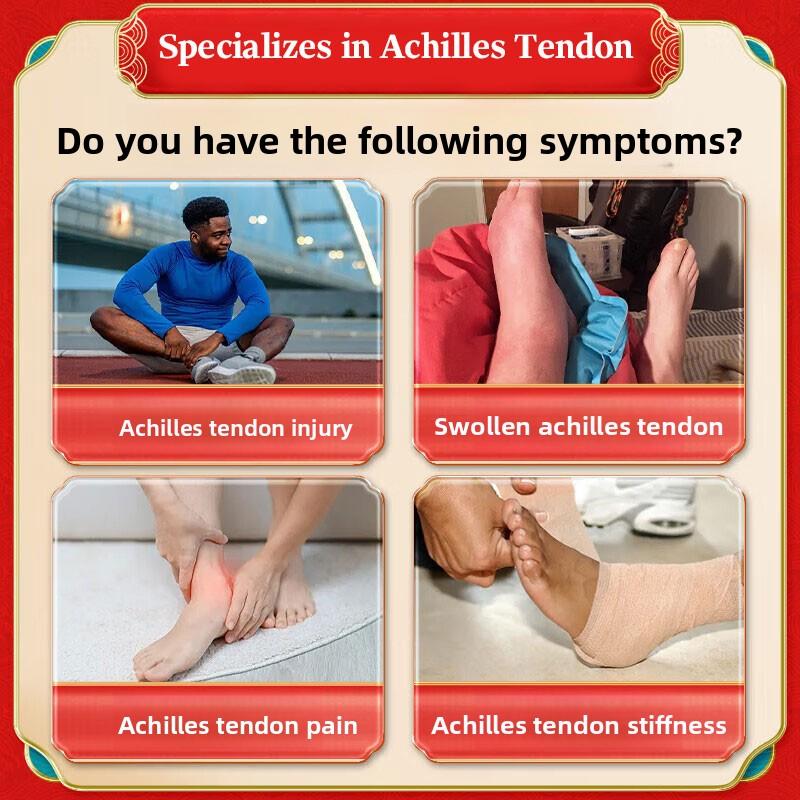 Specializes in Achilles Tendon

Do you have the following symptoms?

Achilles tendon injury

Swollen achilles tendon

Achilles tendon pain

Achilles tendon stiffness